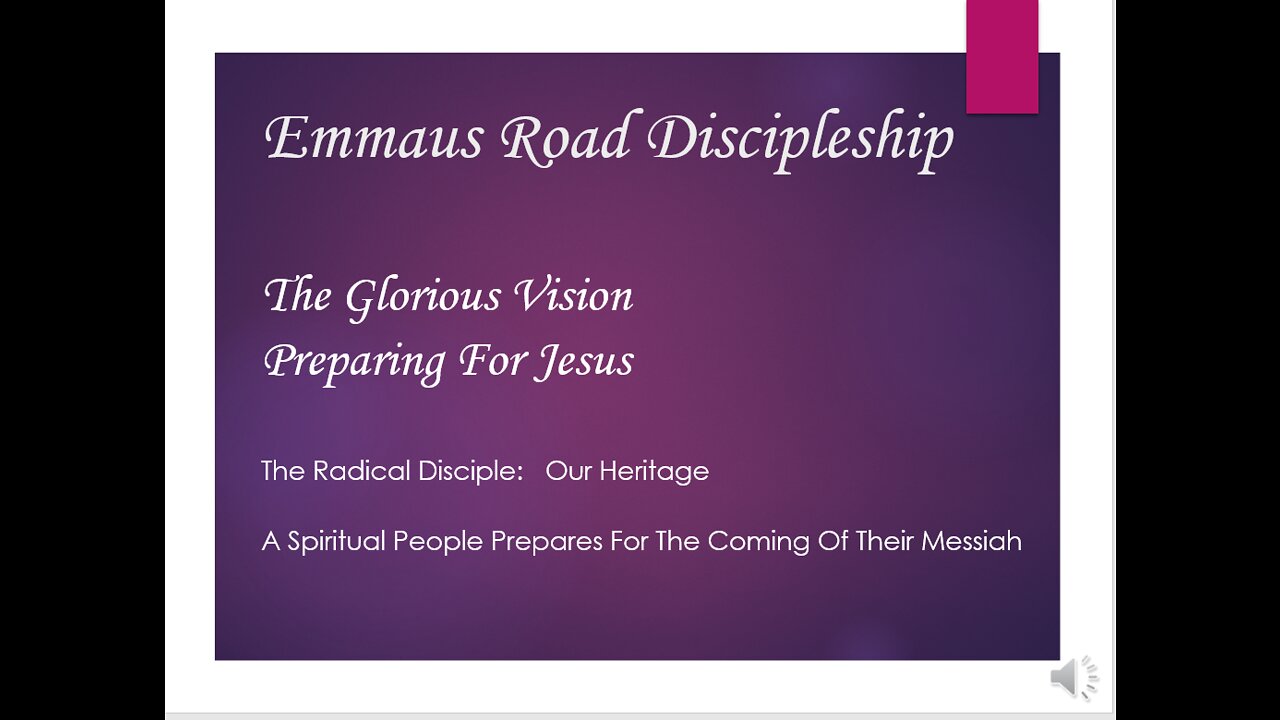 Emmaus Road Discipleship

The Glorious Vision
Preparing For Jesus

The Radical Disciple: Our Heritage

A Spiritual People Prepares For The Coming Of Their Messiah